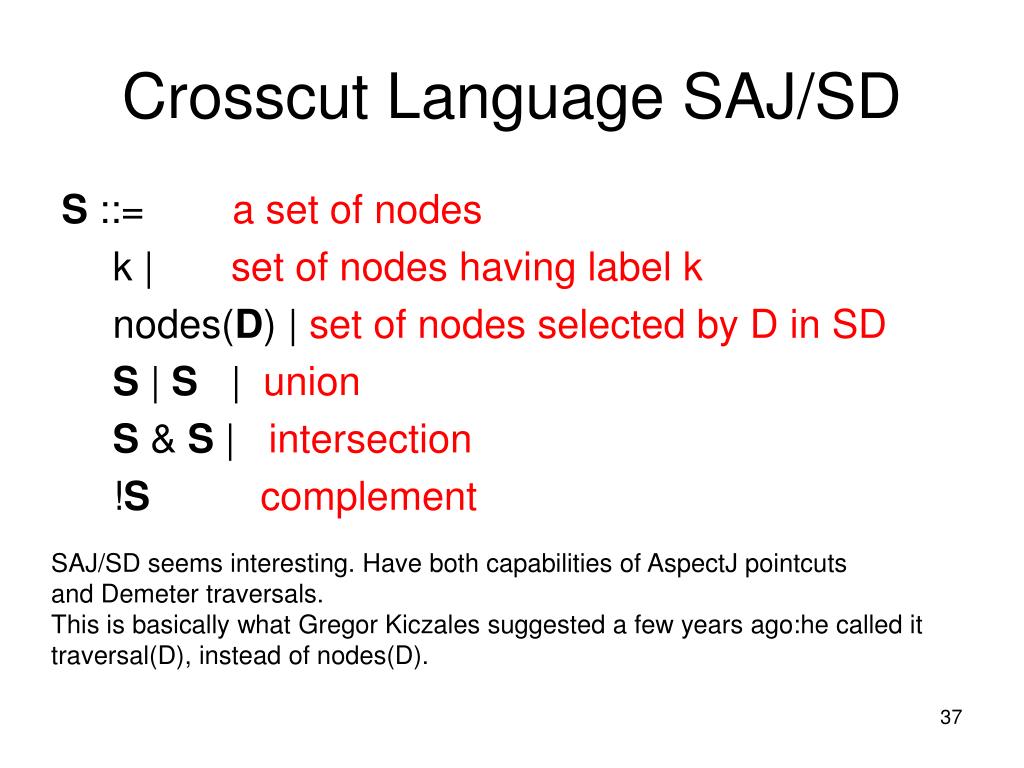 Crosscut Language SAJ/SD

S ::= a set of nodes

k | set of nodes having label k

nodes(D) | set of nodes selected by D in SD

S | S | union

S & S | intersection

!S complement

SAJ/SD seems interesting. Have both capabilities of AspectJ pointcuts and Demeter traversals.
This is basically what Gregor Kiczales suggested a few years ago:he called it traversal(D), instead of nodes(D).

37